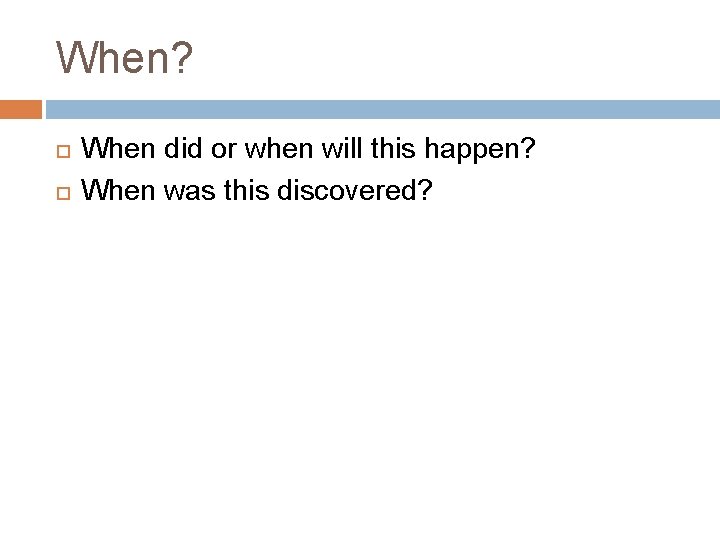 When?

When did or when will this happen?
When was this discovered?